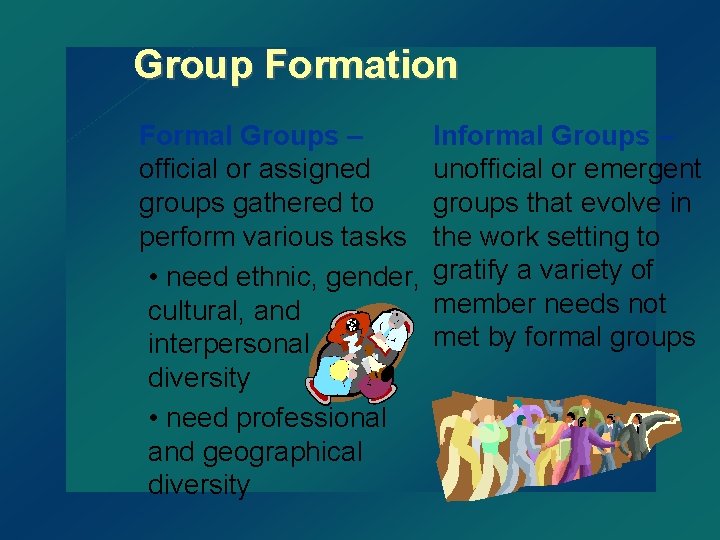 Group Formation

Formal Groups – official or assigned groups gathered to perform various tasks

• need ethnic, gender, cultural, and interpersonal diversity

• need professional and geographical diversity

Informal Groups – unofficial or emergent groups that evolve in the work setting to gratify a variety of member needs not met by formal groups